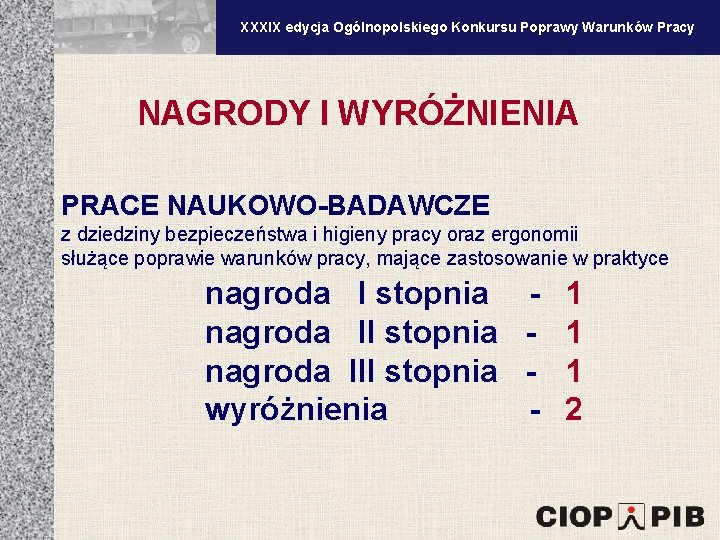 XXXIX edycja Ogólnopolskiego Konkursu Poprawy Warunków Pracy

NAGRODY I WYRÓŻNIENIA

PRACE NAUKOWO-BADAWCZE
z dziedziny bezpieczeństwa i higieny pracy oraz ergonomii służące poprawie warunków pracy, mające zastosowanie w praktyce

nagroda I stopnia - 1
nagroda II stopnia - 1
nagroda III stopnia - 1
wyróżnienia - 2

CIOP PIB